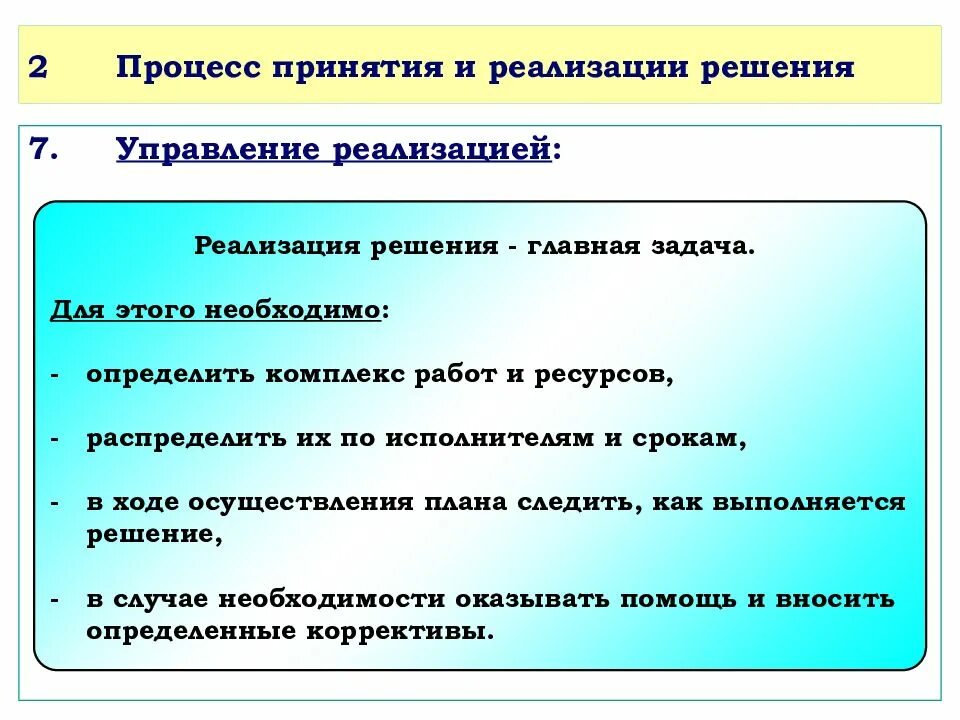 2 Процесс принятия и реализации решения

7. Управление реализацией:

Реализация решения - главная задача.

Для этого необходимо:

- определить комплекс работ и ресурсов,

- распределить их по исполнителям и срокам,

- в ходе осуществления плана следить, как выполняется решение,

- в случае необходимости оказывать помощь и вносить определенные коррективы.